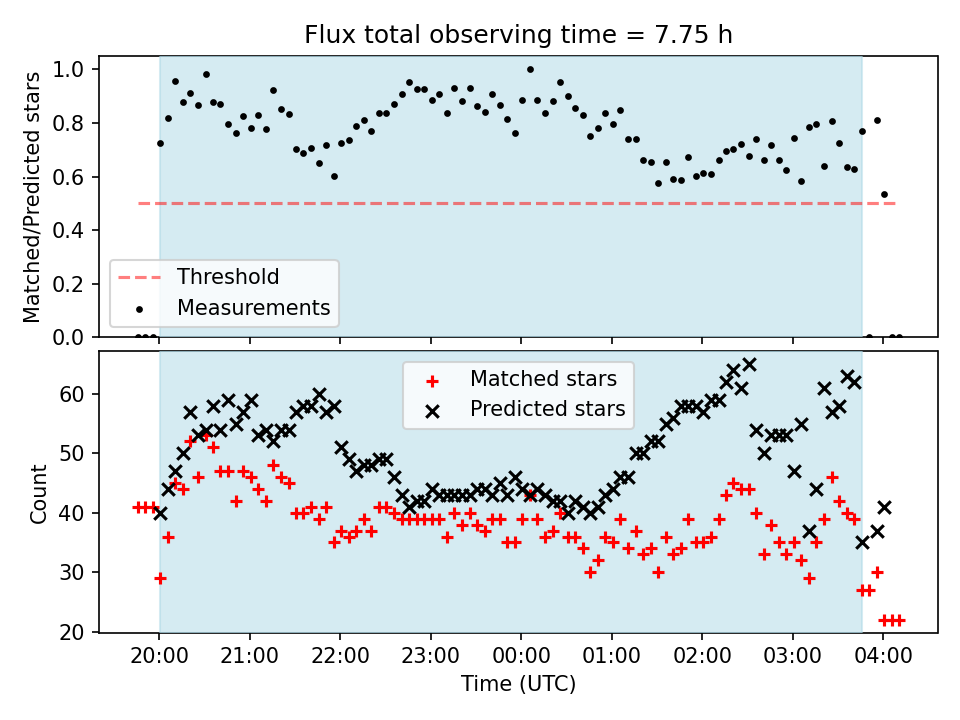 Flux total observing time = 7.75 h

Matched/Predicted stars

1.0
0.8
0.6
0.4
0.2
0.0

Threshold
Measurements

Count

60
50
40
30
20

Matched stars
Predicted stars

20:00 21:00 22:00 23:00 00:00 01:00 02:00 03:00 04:00

Time (UTC)